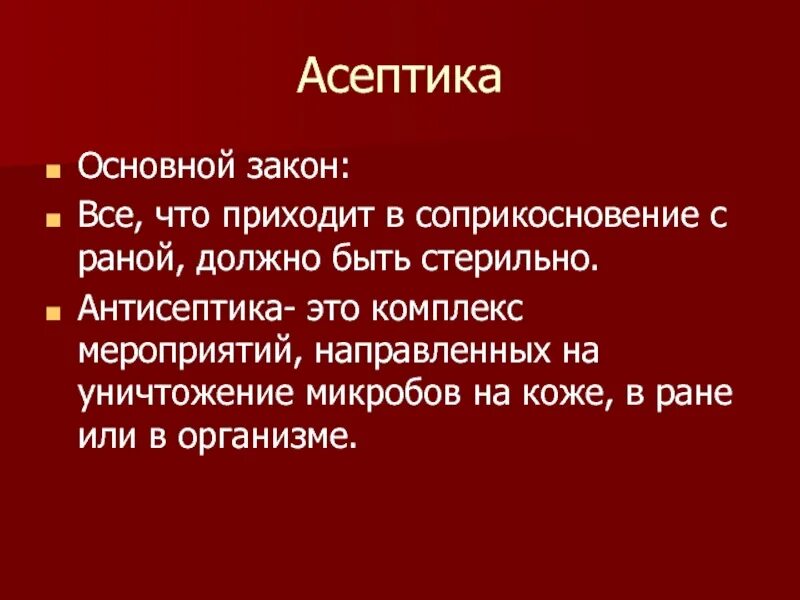 Асептика

Основной закон:

Все, что приходит в соприкосновение с раной, должно быть стерильно.

Антисептика- это комплекс мероприятий, направленных на уничтожение микробов на коже, в ране или в организме.